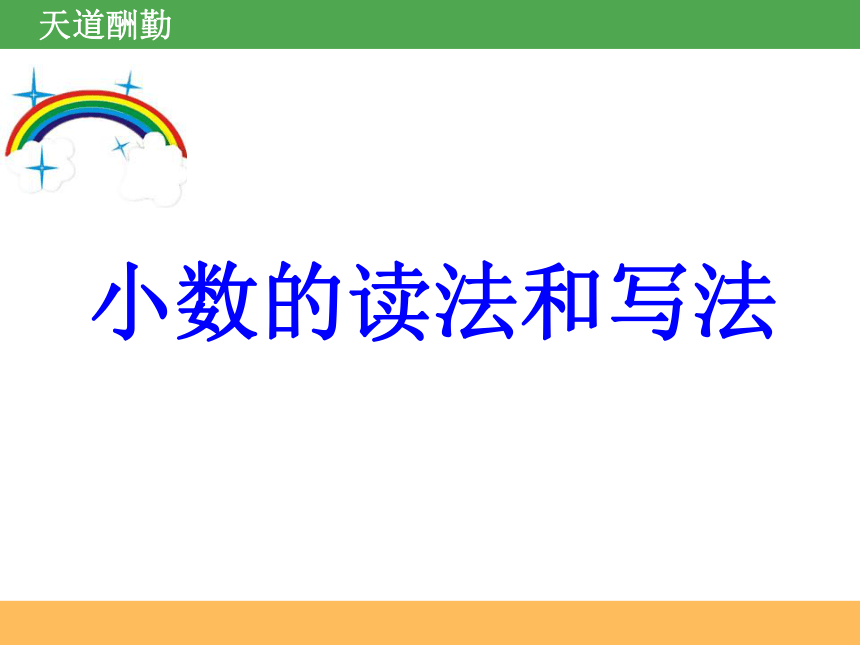 天道酬勤

小数的读法和写法